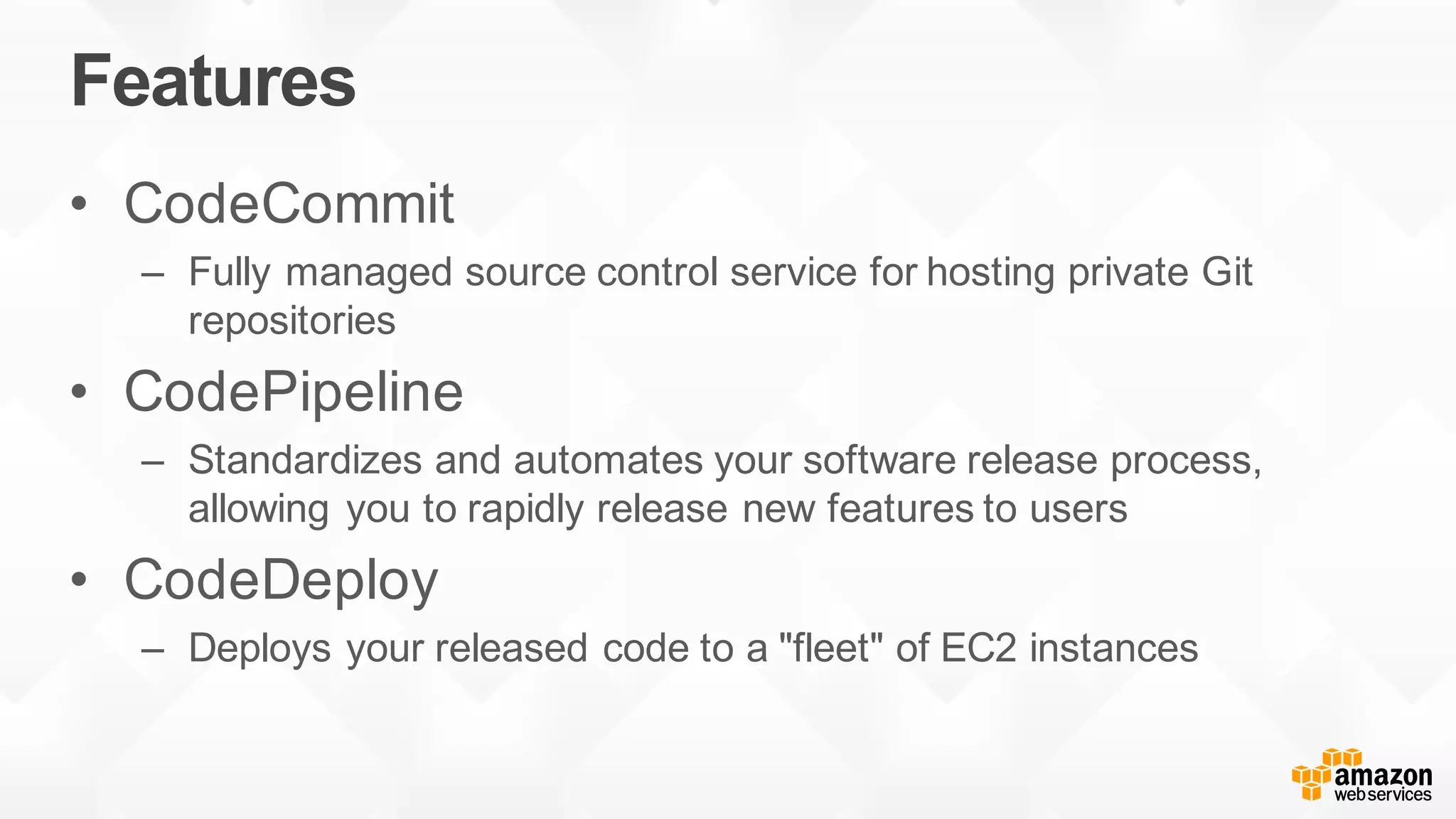 Features

• CodeCommit
– Fully managed source control service for hosting private Git repositories

• CodePipeline
– Standardizes and automates your software release process, allowing you to rapidly release new features to users

• CodeDeploy
– Deploys your released code to a "fleet" of EC2 instances

amazon web services